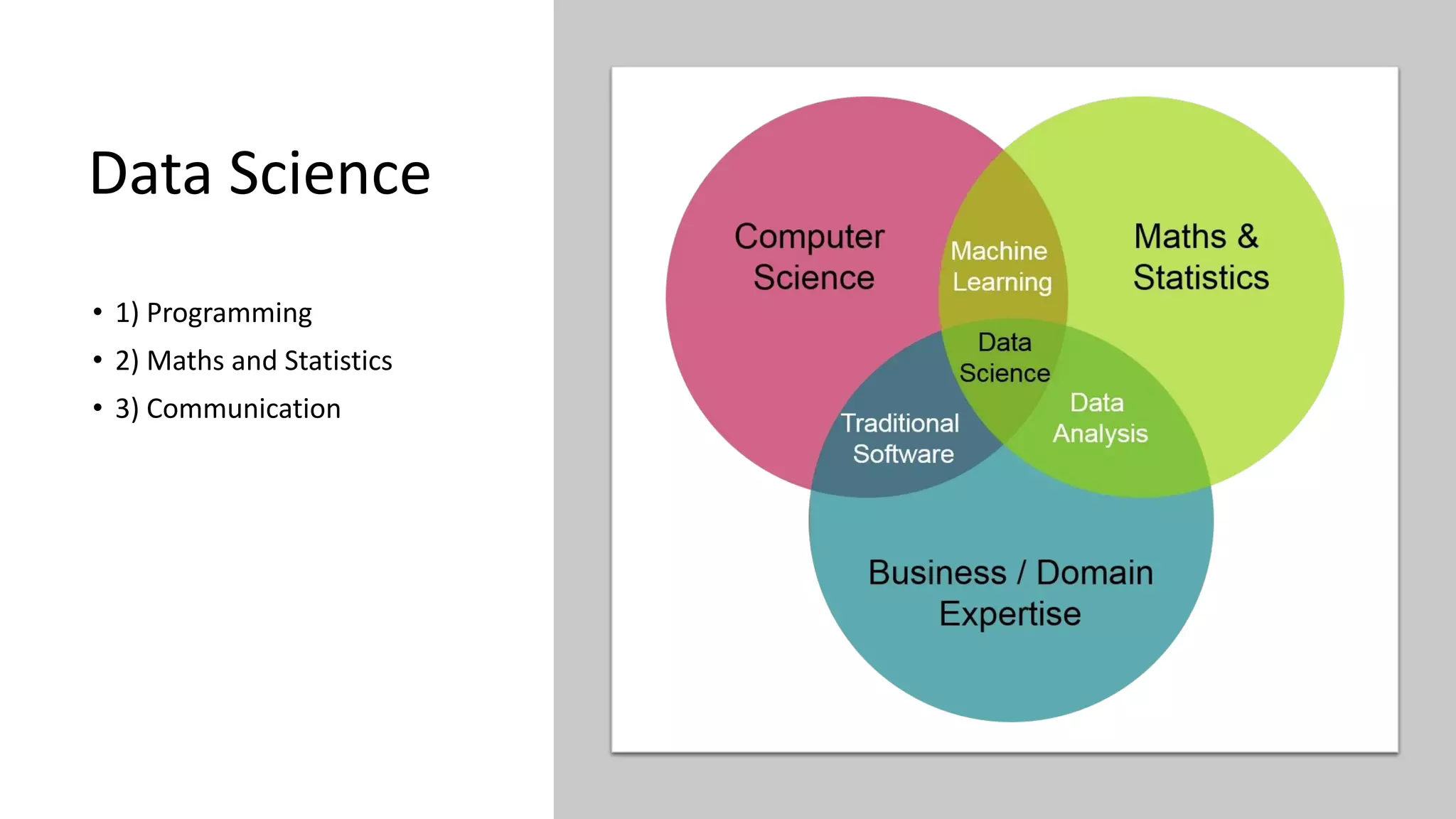 Data Science

• 1) Programming
• 2) Maths and Statistics
• 3) Communication

Computer Science

Machine Learning

Maths & Statistics

Data Science

Traditional Software

Data Analysis

Business / Domain Expertise